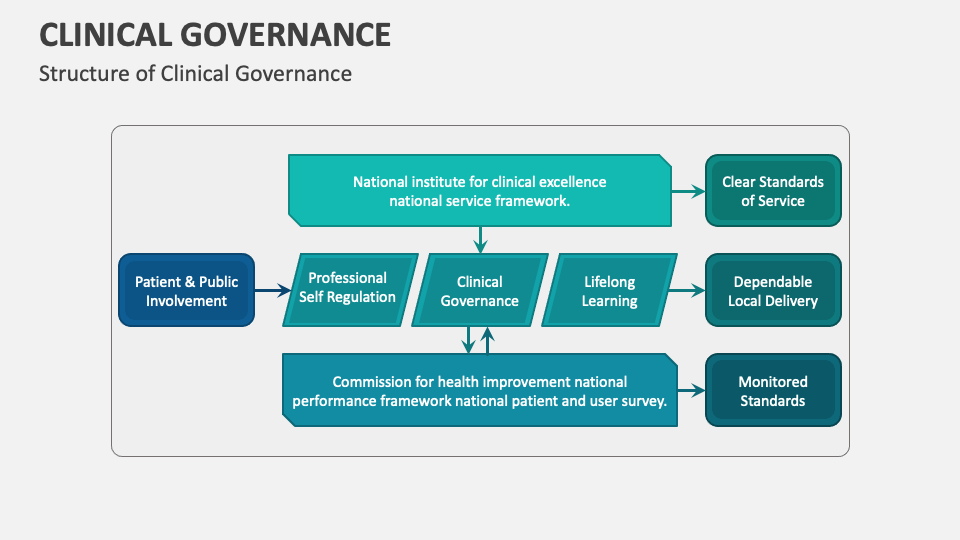 CLINICAL GOVERNANCE

Structure of Clinical Governance

National institute for clinical excellence national service framework.

Clear Standards of Service

Patient & Public Involvement

Professional Self Regulation

Clinical Governance

Lifelong Learning

Dependable Local Delivery

Commission for health improvement national performance framework national patient and user survey.

Monitored Standards